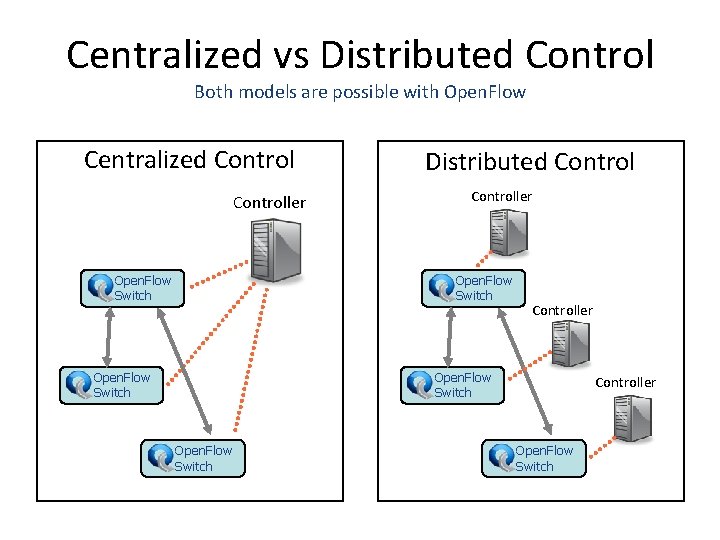 Centralized vs Distributed Control

Both models are possible with OpenFlow

Centralized Control

Controller

OpenFlow Switch

OpenFlow Switch

OpenFlow Switch

Distributed Control

Controller

OpenFlow Switch

Controller

OpenFlow Switch

Controller

OpenFlow Switch